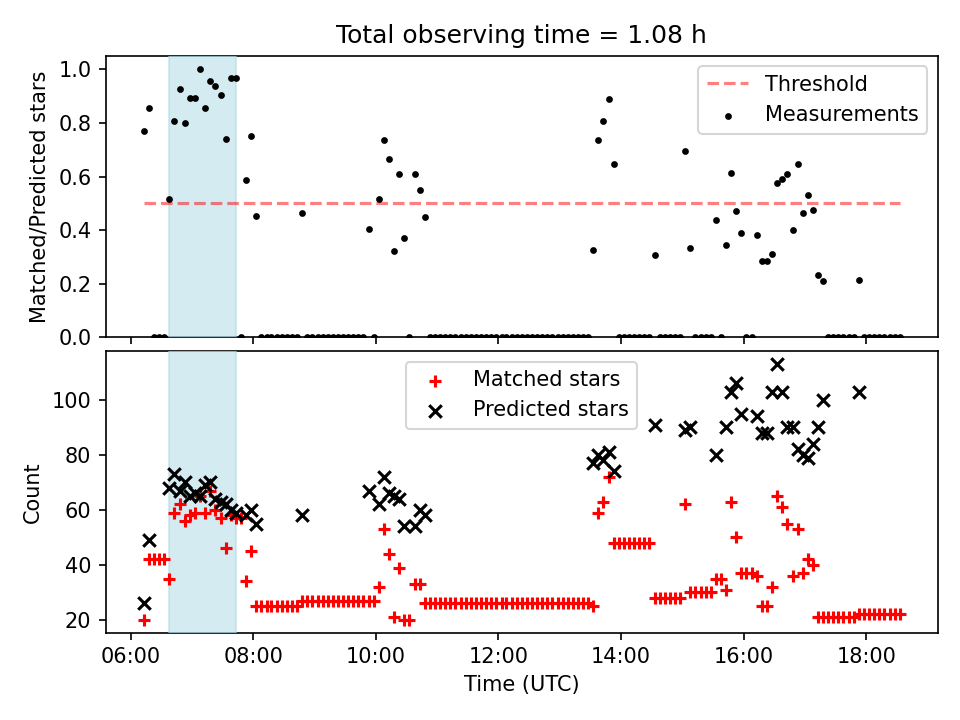 Total observing time = 1.08 h

Matched/Predicted stars

1.0
0.8
0.6
0.4
0.2
0.0

Threshold
Measurements

Count

100
80
60
40
20

Matched stars
Predicted stars

06:00 08:00 10:00 12:00 14:00 16:00 18:00

Time (UTC)